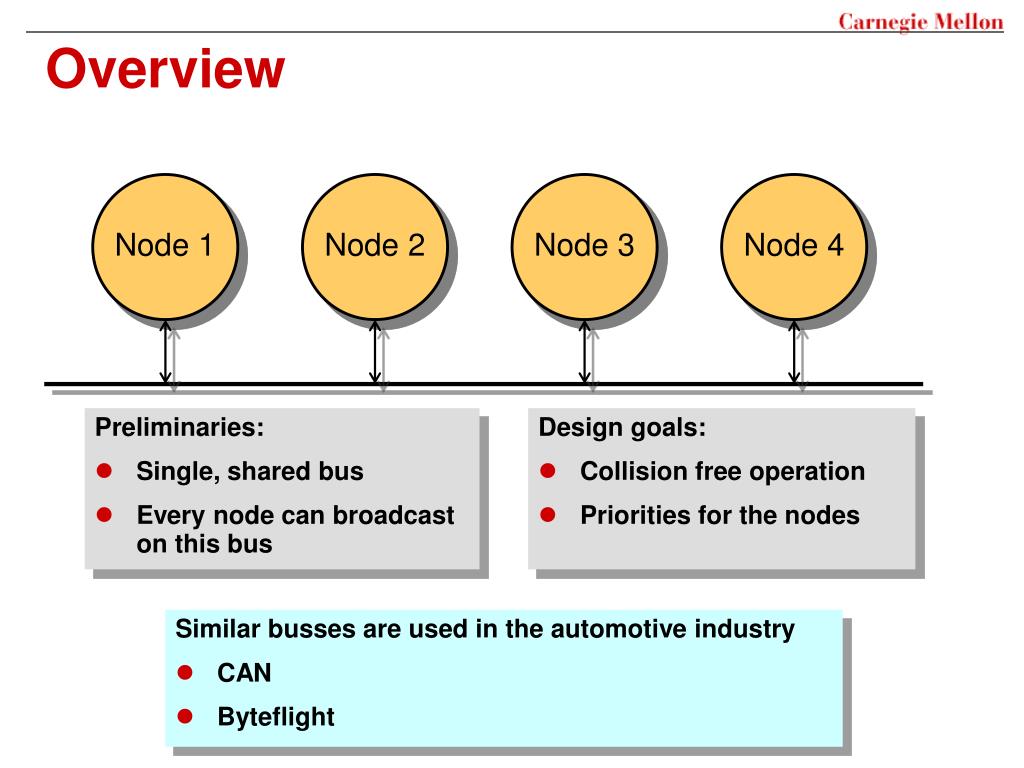 Carnegie Mellon

Overview

Node 1

Node 2

Node 3

Node 4

Preliminaries:
- Single, shared bus
- Every node can broadcast on this bus

Design goals:
- Collision free operation
- Priorities for the nodes

Similar busses are used in the automotive industry
- CAN
- Byteflight